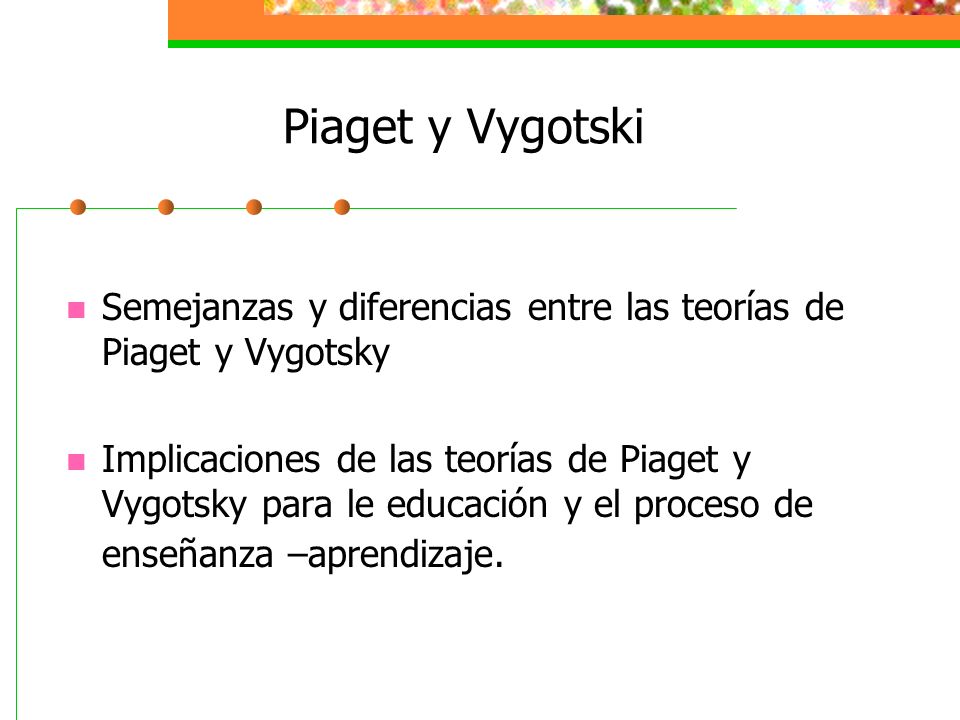 Piaget y Vygotski

Semejanzas y diferencias entre las teorías de Piaget y Vygotsky

Implicaciones de las teorías de Piaget y Vygotsky para le educación y el proceso de enseñanza –aprendizaje.